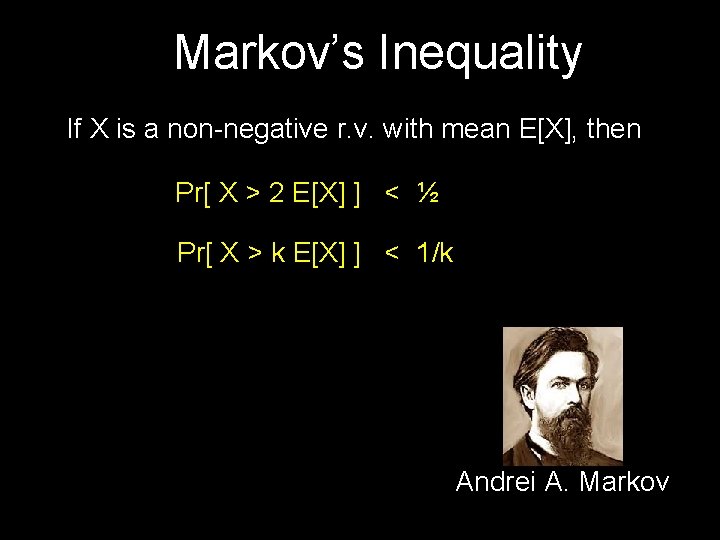 Markov's Inequality

If X is a non-negative r.v. with mean E[X], then

Pr[ X > 2 E[X] ] < ½

Pr[ X > k E[X] ] < 1/k

Andrei A. Markov